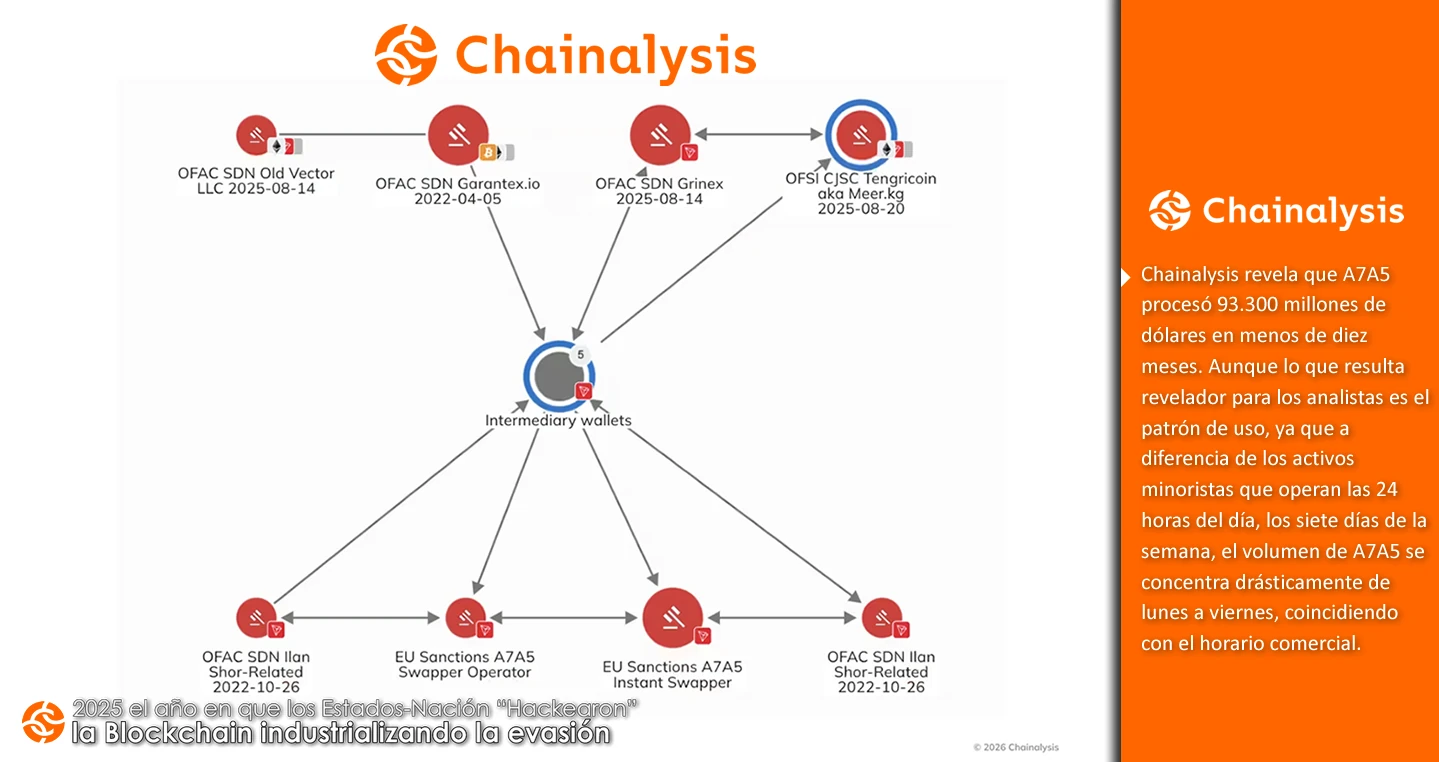 Chainalysis

OFAC SDN Old Vector LLC 2025-08-14

OFAC SDN Garantex.io 2022-04-05

OFAC SDN Grinex 2025-08-14

OFSI CJSC Tengricoin aka Meer.kg 2025-08-20

5

Intermediary wallets

OFAC SDN Ilan Shor-Related 2022-10-26

EU Sanctions A7A5 Swapper Operator

EU Sanctions A7A5 Instant Swapper

OFAC SDN Ilan Shor-Related 2022-10-26

2025 el año en que los Estados-Nación "Hackearon" la Blockchain industrializando la evasión

© 2026 Chainalysis

Chainalysis

Chainalysis revela que A7A5 procesó 93.300 millones de dólares en menos de diez meses. Aunque lo que resulta revelador para los analistas es el patrón de uso, ya que a diferencia de los activos minoristas que operan las 24 horas del día, los siete días de la semana, el volumen de A7A5 se concentra drásticamente de lunes a viernes, coincidiendo con el horario comercial.